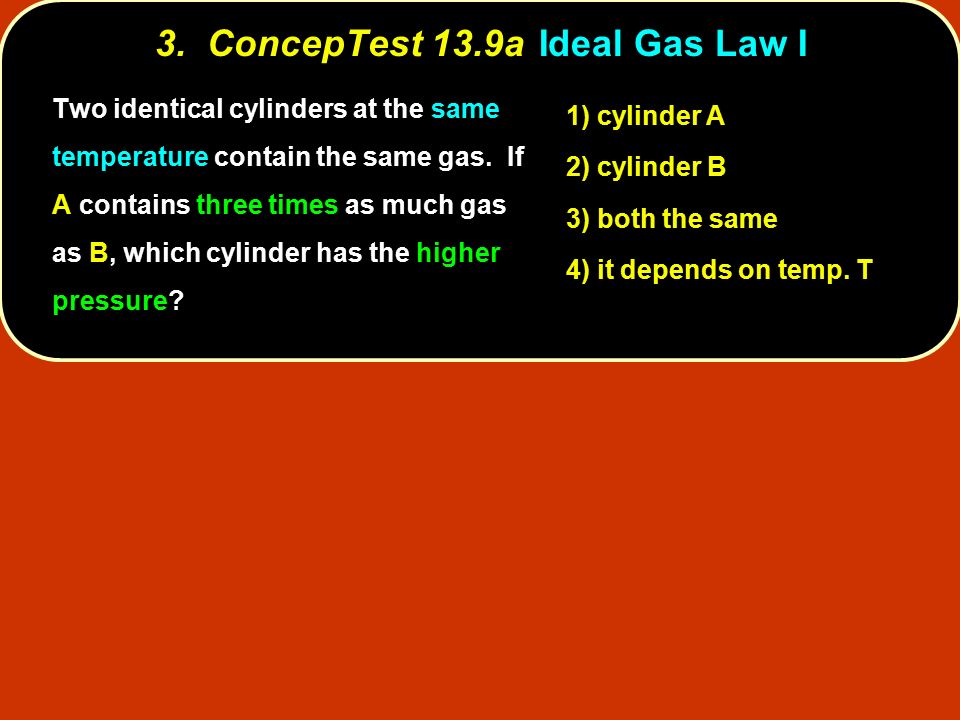 3. ConcepTest 13.9a Ideal Gas Law I

Two identical cylinders at the same temperature contain the same gas. If A contains three times as much gas as B, which cylinder has the higher pressure?

1) cylinder A
2) cylinder B
3) both the same
4) it depends on temp. T